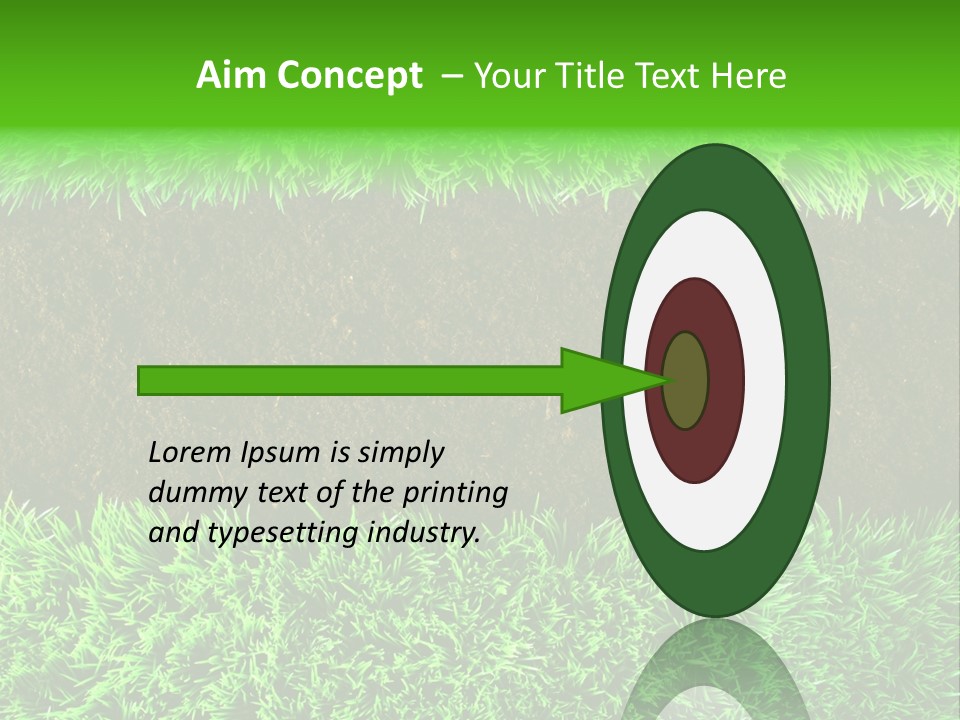 Aim Concept – Your Title Text Here

Lorem Ipsum is simply dummy text of the printing and typesetting industry.